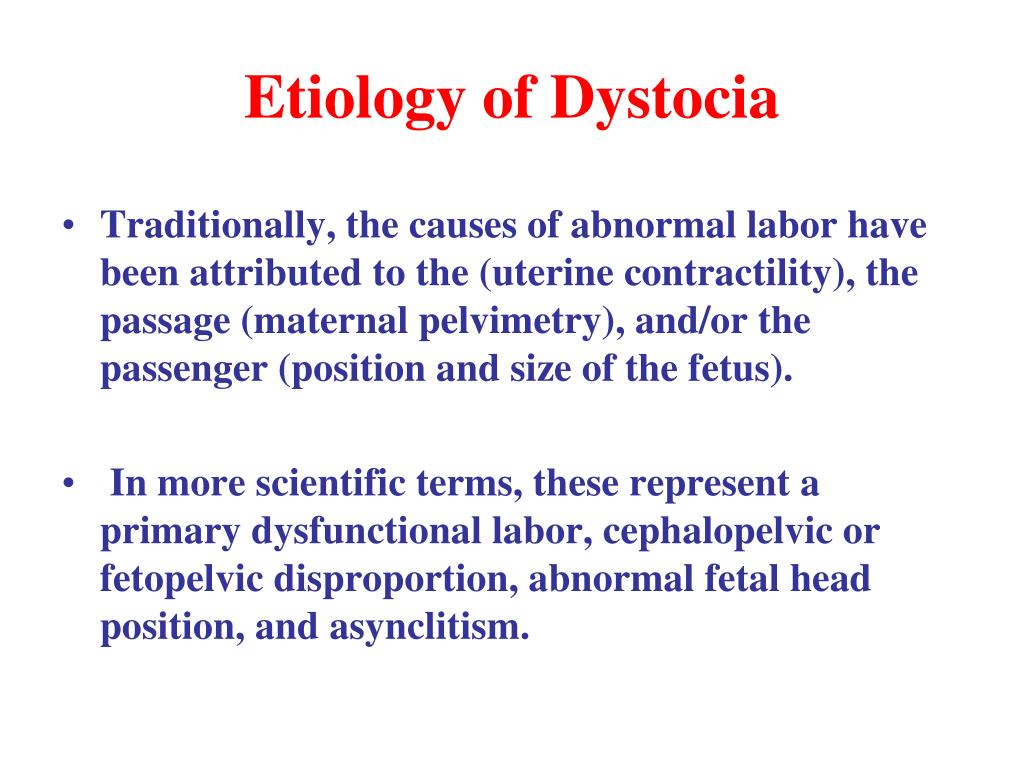 Etiology of Dystocia

• Traditionally, the causes of abnormal labor have been attributed to the (uterine contractility), the passage (maternal pelvimetry), and/or the passenger (position and size of the fetus).

• In more scientific terms, these represent a primary dysfunctional labor, cephalopelvic or fetopelvic disproportion, abnormal fetal head position, and asynclitism.